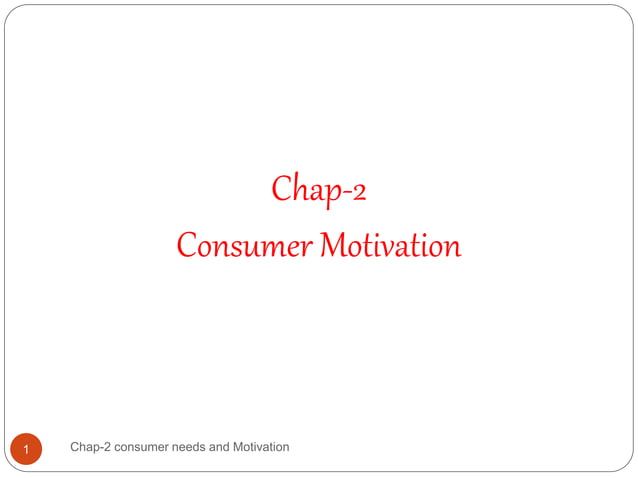 Chap-2
Consumer Motivation

1 Chap-2 consumer needs and Motivation